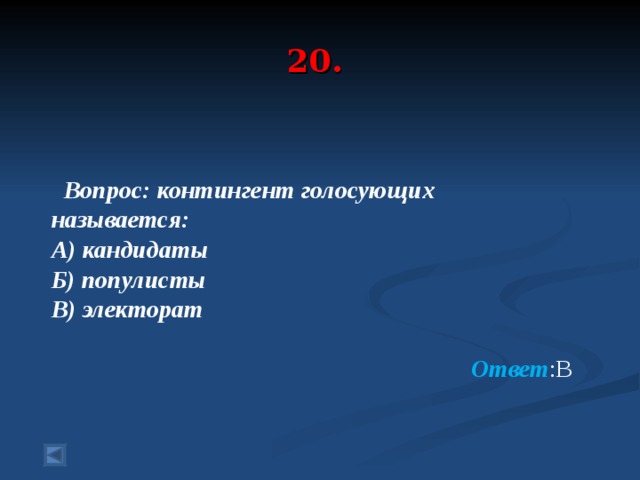 20.

Вопрос: контингент голосующих называется:
А) кандидаты
Б) популисты
В) электорат

Ответ:В